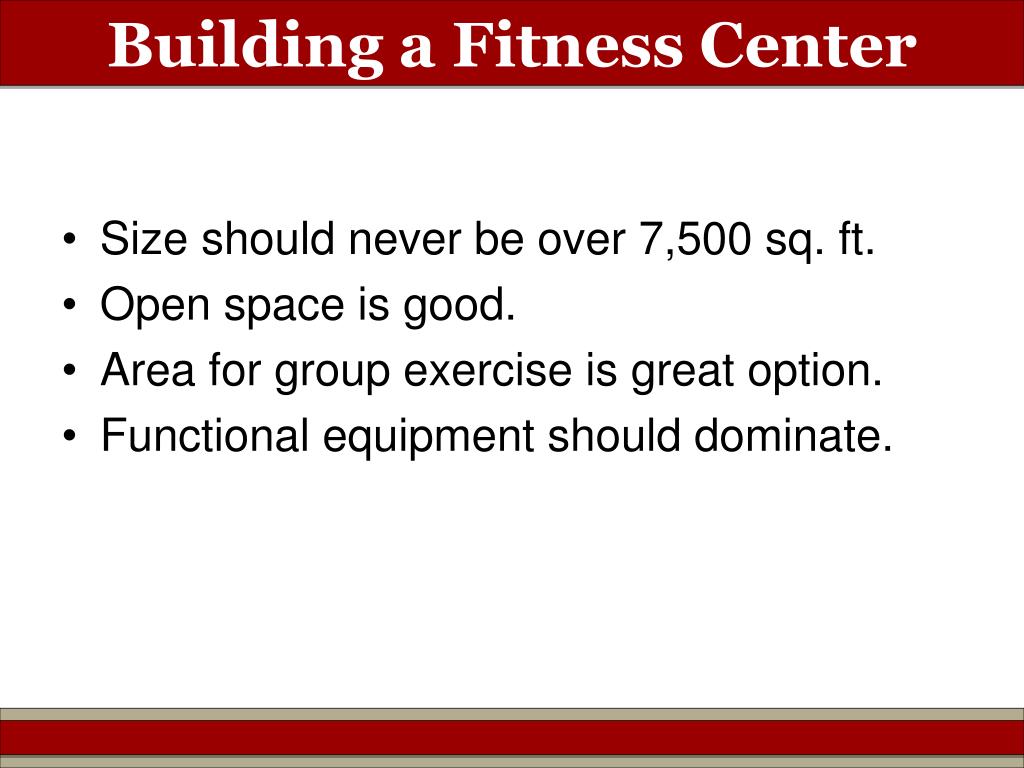 Building a Fitness Center

• Size should never be over 7,500 sq. ft.
• Open space is good.
• Area for group exercise is great option.
• Functional equipment should dominate.